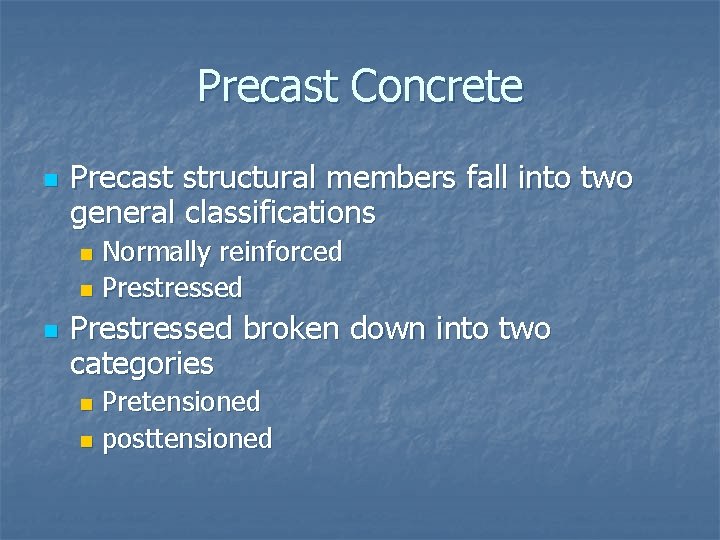 Precast Concrete

Precast structural members fall into two general classifications

Normally reinforced

Prestressed

Prestressed broken down into two categories

Pretensioned

posttensioned